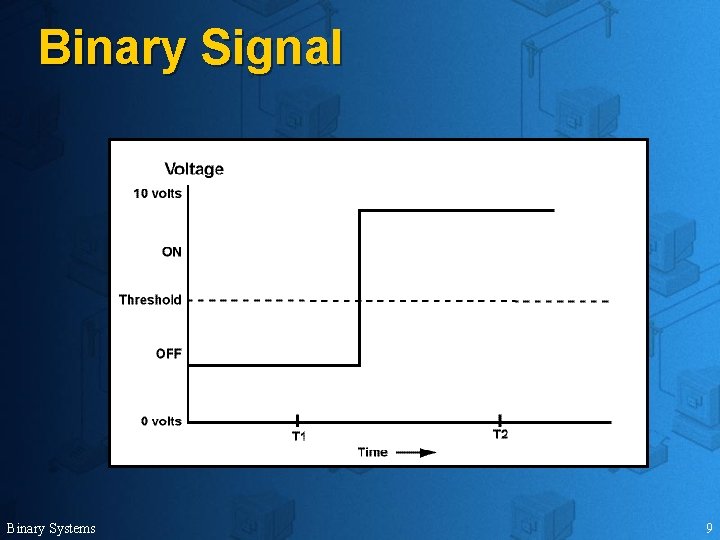 Binary Signal

Voltage

10 volts

ON

Threshold

OFF

0 volts

T1

T2

Time

Binary Systems

9